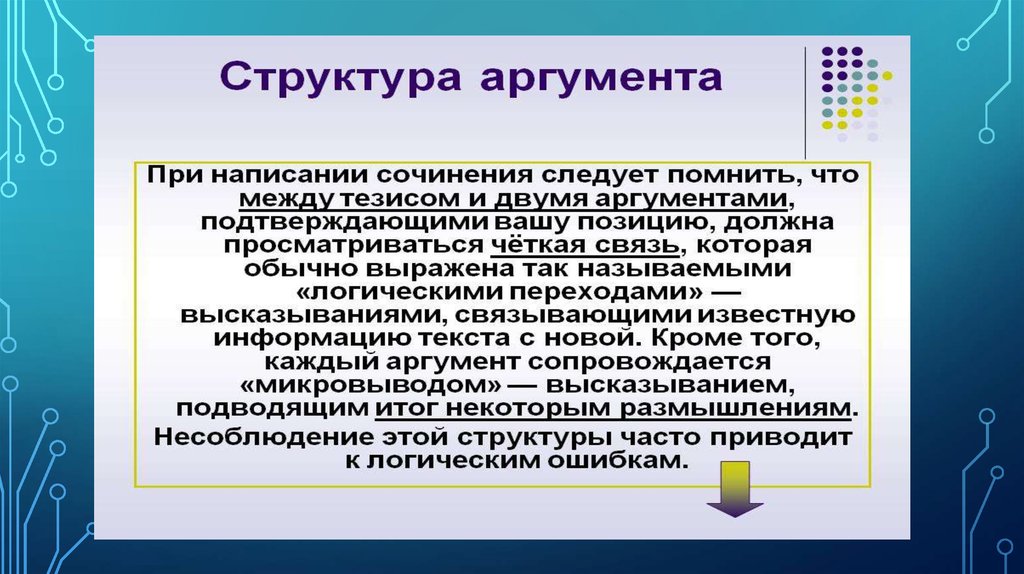 Структура аргумента

При написании сочинения следует помнить, что между тезисом и двумя аргументами, подтверждающими вашу позицию, должна просматриваться чёткая связь, которая обычно выражена так называемыми «логическими переходами» — высказываниями, связывающими известную информацию текста с новой. Кроме того, каждый аргумент сопровождается «микровыводом» — высказыванием, подводящим итог некоторым размышлениям. Несоблюдение этой структуры часто приводит к логическим ошибкам.